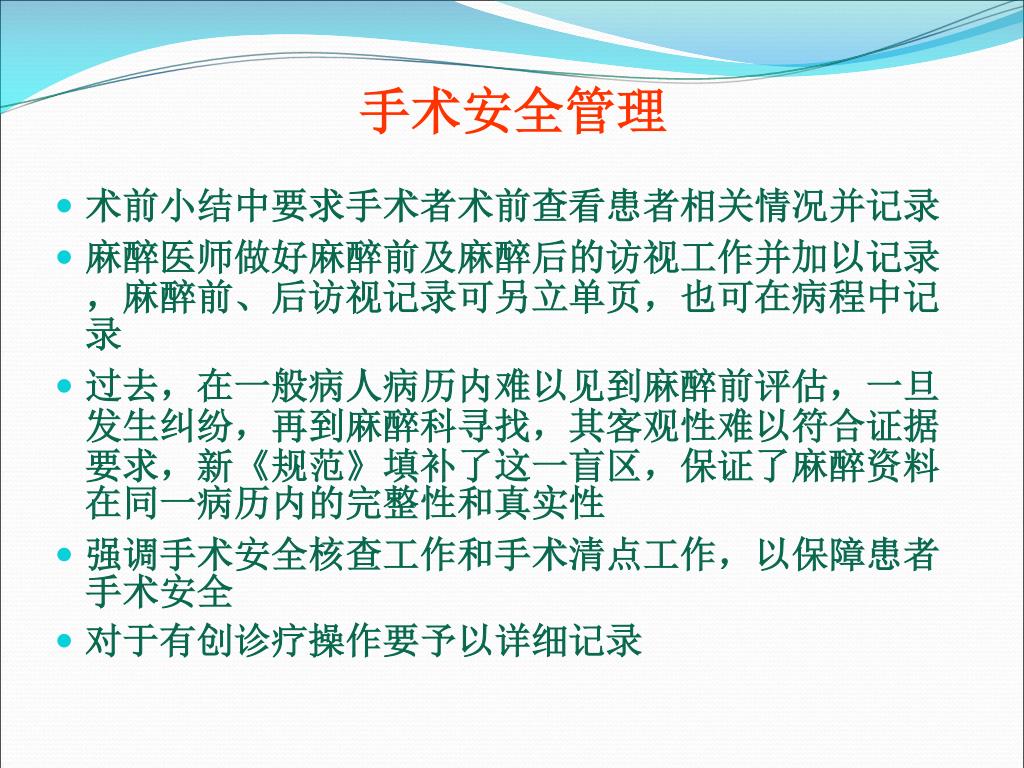 手术安全管理

- 术前小结中要求手术者术前查看患者相关情况并记录
- 麻醉医师做好麻醉前及麻醉后的访视工作并加以记录，麻醉前、后访视记录可另立单页，也可在病程中记录
- 过去，在一般病人病历内难以见到麻醉前评估，一旦发生纠纷，再到麻醉科寻找，其客观性难以符合证据要求，新《规范》填补了这一盲区，保证了麻醉资料在同一病历内的完整性和真实性
- 强调手术安全核查工作和手术清点工作，以保障患者手术安全
- 对于有创诊疗操作要予以详细记录